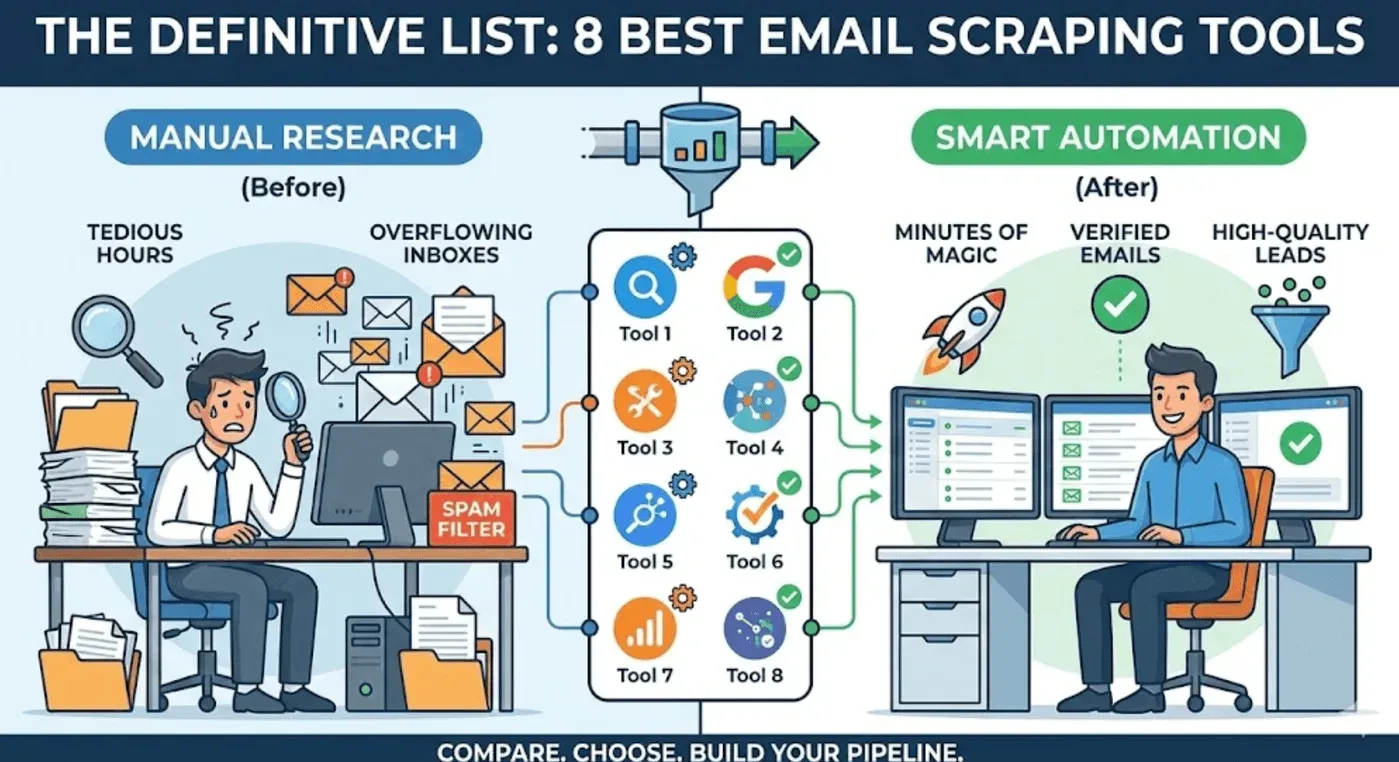 THE DEFINITIVE LIST: 8 BEST EMAIL SCRAPING TOOLS

MANUAL RESEARCH
(Before)

TEDIOUS HOURS

OVERFLOWING INBOXES

SPAM FILTER

Tool 1
Tool 2
Tool 3
Tool 4
Tool 5
Tool 6
Tool 7
Tool 8

SMART AUTOMATION
(After)

MINUTES OF MAGIC

VERIFIED EMAILS

HIGH-QUALITY LEADS

COMPARE. CHOOSE. BUILD YOUR PIPELINE.